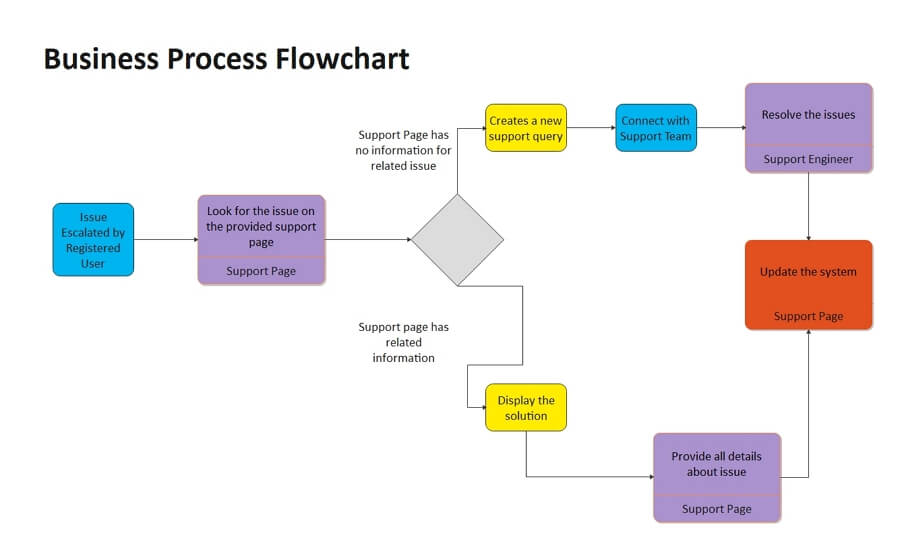 Business Process Flowchart

Issue Escalated by Registered User

Look for the issue on the provided support page

Support Page

Support Page has no information for related issue

Creates a new support query

Connect with Support Team

Resolve the issues

Support Engineer

Update the system

Support Page

Support page has related information

Display the solution

Provide all details about issue

Support Page